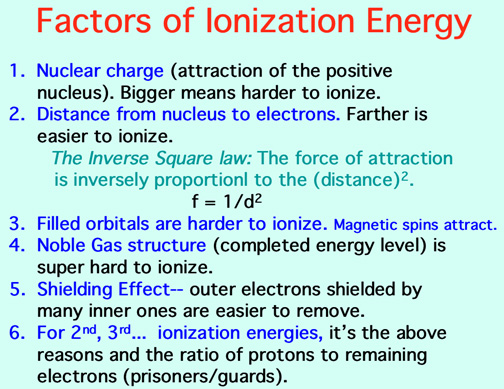 Factors of Ionization Energy

1. Nuclear charge (attraction of the positive nucleus). Bigger means harder to ionize.
2. Distance from nucleus to electrons. Farther is easier to ionize.

The Inverse Square law: The force of attraction is inversely proportionl to the (distance)$^2$.

$f = 1/d^2$

3. Filled orbitals are harder to ionize. Magnetic spins attract.
4. Noble Gas structure (completed energy level) is super hard to ionize.
5. Shielding Effect-- outer electrons shielded by many inner ones are easier to remove.
6. For 2$^{nd}$, 3$^{rd}$... ionization energies, it's the above reasons and the ratio of protons to remaining electrons (prisoners/guards).